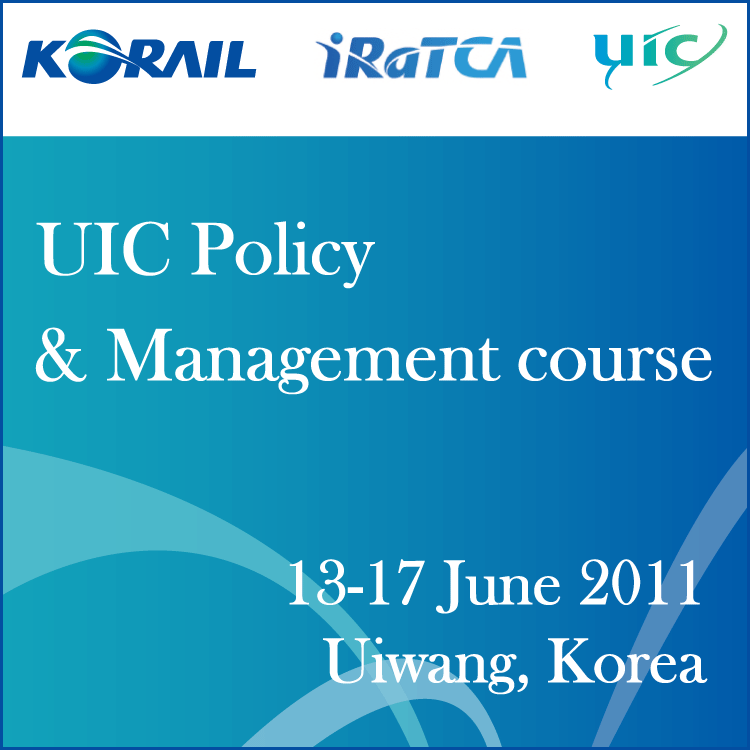 KORAIL iRaTCA UIC

UIC Policy & Management course

13-17 June 2011
Uiwang, Korea